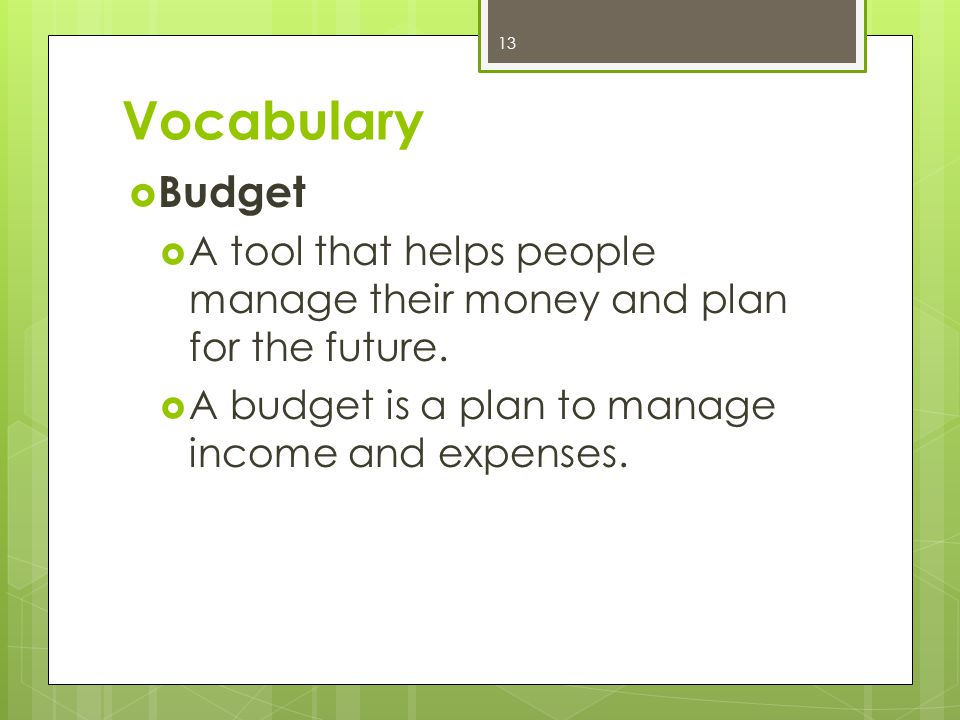 13

Vocabulary

Budget

A tool that helps people manage their money and plan for the future.

A budget is a plan to manage income and expenses.